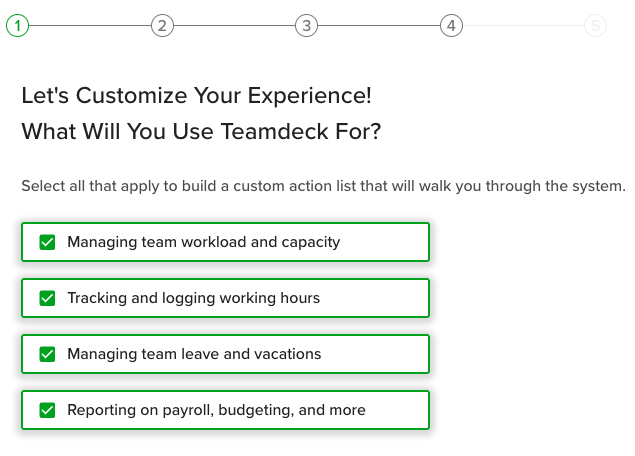 1 2 3 4 5

Let's Customize Your Experience!
What Will You Use Teamdeck For?

Select all that apply to build a custom action list that will walk you through the system.

Managing team workload and capacity

Tracking and logging working hours

Managing team leave and vacations

Reporting on payroll, budgeting, and more